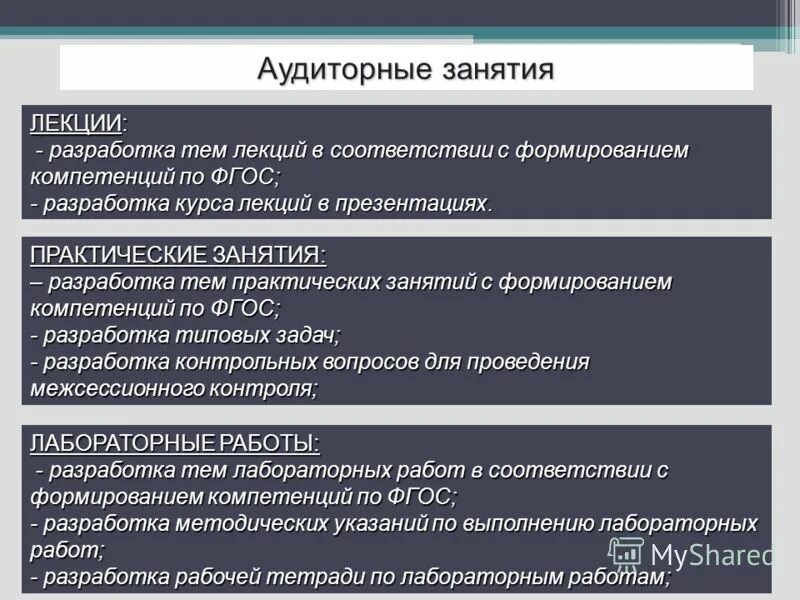 Аудиторные занятия

ЛЕКЦИИ:
- разработка тем лекций в соответствии с формированием компетенций по ФГОС;
- разработка курса лекций в презентациях.

ПРАКТИЧЕСКИЕ ЗАНЯТИЯ:
– разработка тем практических занятий с формированием компетенций по ФГОС;
- разработка типовых задач;
- разработка контрольных вопросов для проведения межсессионного контроля;

ЛАБОРАТОРНЫЕ РАБОТЫ:
- разработка тем лабораторных работ в соответствии с формированием компетенций по ФГОС;
- разработка методических указаний по выполнению лабораторных работ;
- разработка рабочей тетради по лабораторным работам;

MyShared